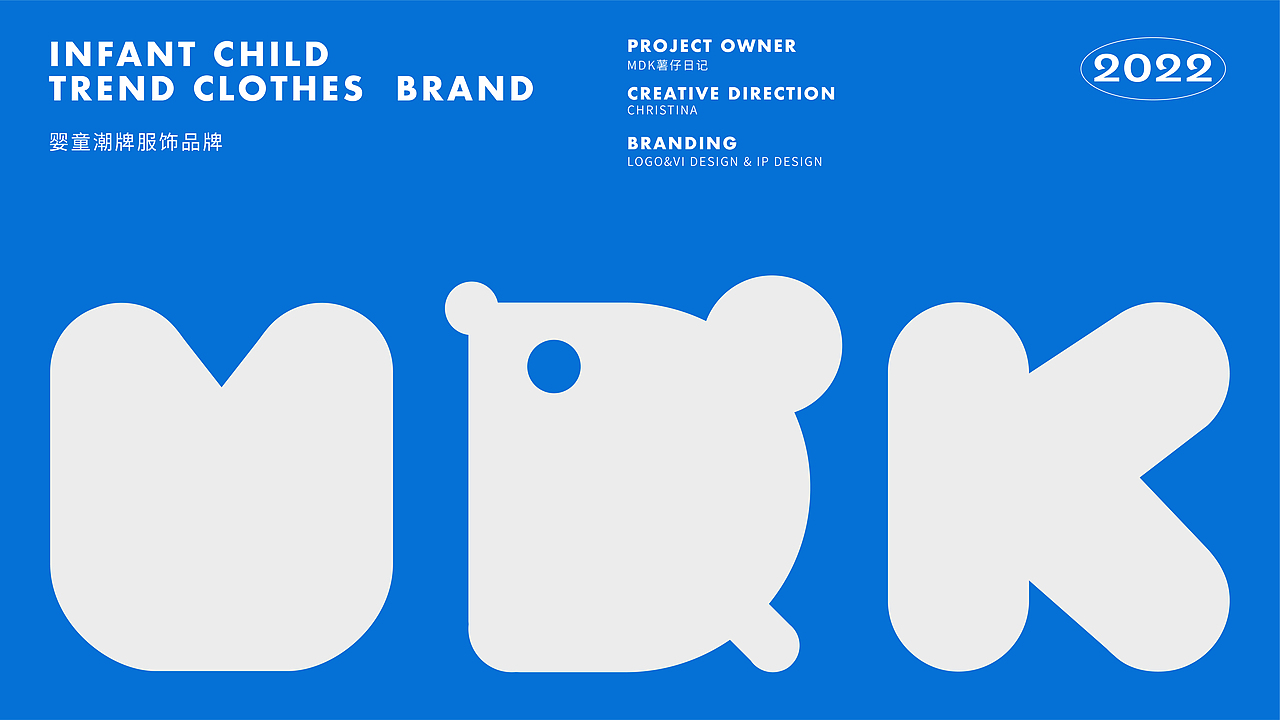 INFANT CHILD
TREND CLOTHES BRAND
婴童潮牌服饰品牌

PROJECT OWNER
MDK薯仔日记
CREATIVE DIRECTION
CHRISTINA
BRANDING
LOGO&VI DESIGN & IP DESIGN

2022

MDK